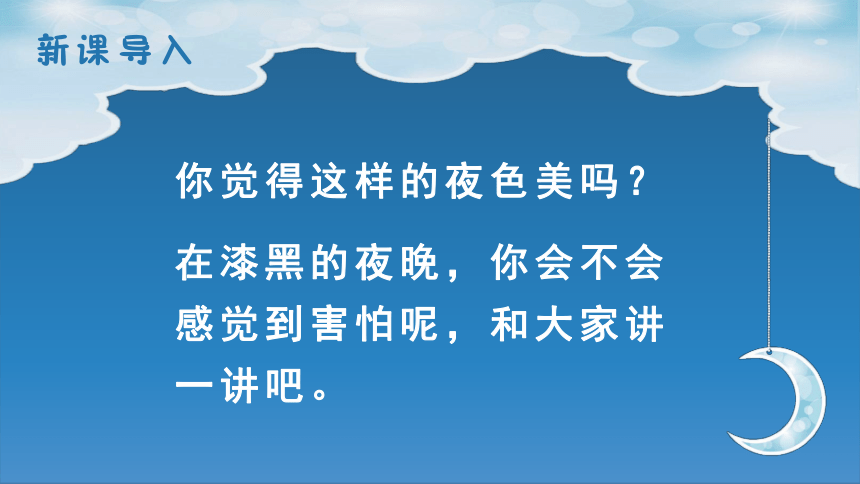 新课导入

你觉得这样的夜色美吗？

在漆黑的夜晚，你会不会感觉到害怕呢，和大家讲一讲吧。